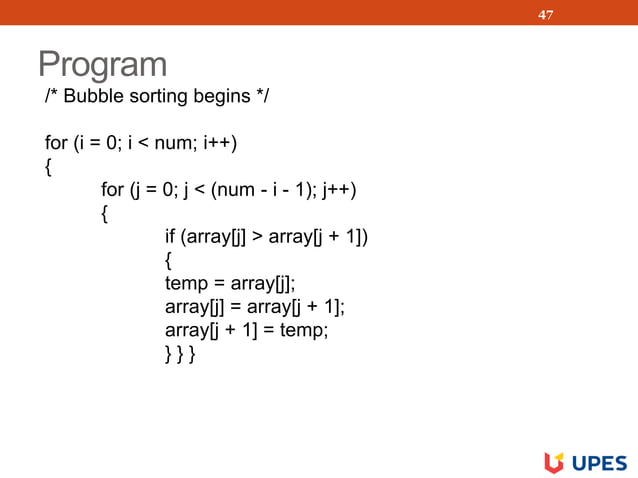 47

Program

/* Bubble sorting begins */

for (i = 0; i < num; i++)
{
for (j = 0; j < (num - i - 1); j++)
{
if (array[j] > array[j + 1])
{
temp = array[j];
array[j] = array[j + 1];
array[j + 1] = temp;
} } }

UPES